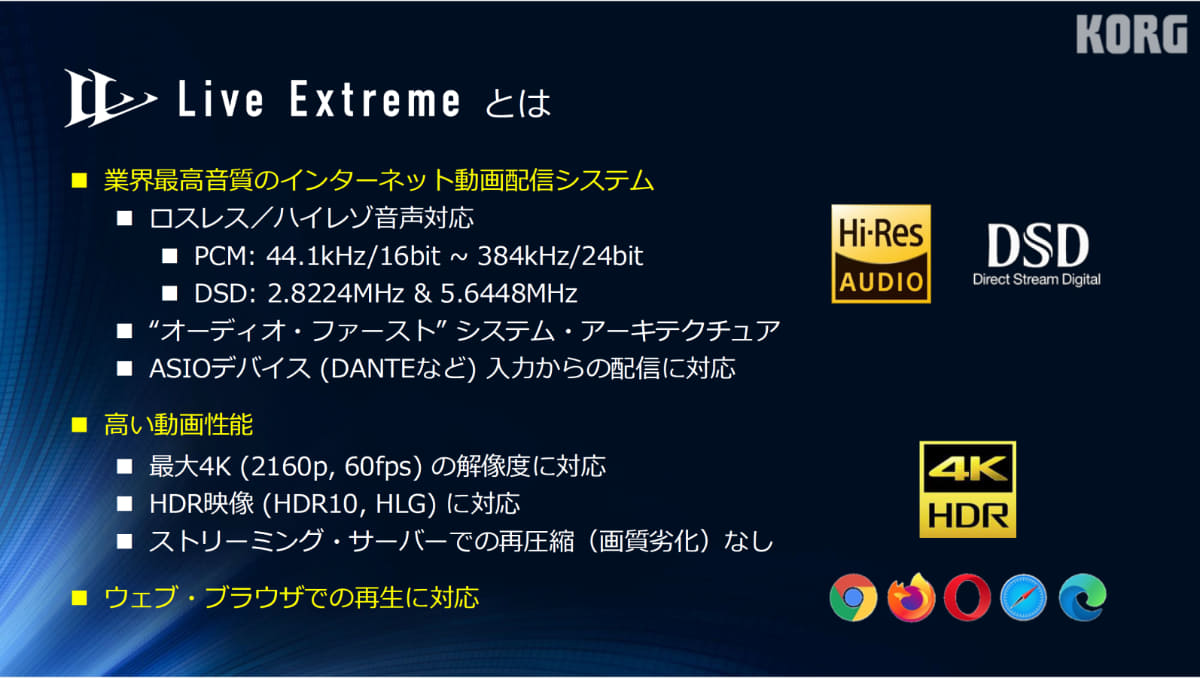 KORG

Live Extreme とは

■ 業界最高音質のインターネット動画配信システム
■ ロスレス／ハイレゾ音声対応
■ PCM: 44.1kHz/16bit ~ 384kHz/24bit
■ DSD: 2.8224MHz & 5.6448MHz
■ “オーディオ・ファースト” システム・アーキテクチュア
■ ASIOデバイス (DANTEなど) 入力からの配信に対応

■ 高い動画性能
■ 最大4K (2160p, 60fps) の解像度に対応
■ HDR映像 (HDR10, HLG) に対応
■ ストリーミング・サーバーでの再圧縮（画質劣化）なし

■ ウェブ・ブラウザでの再生に対応

Hi-Res AUDIO

DSD Direct Stream Digital

4K HDR